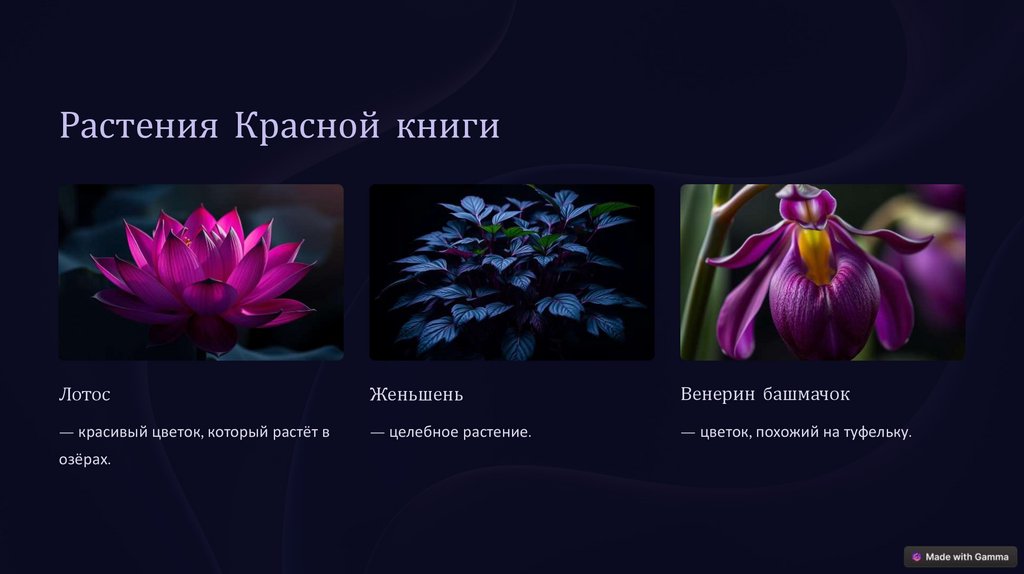 Растения Красной книги

Лотос

— красивый цветок, который растёт в озёрах.

Женьшень

— целебное растение.

Венерин башмачок

— цветок, похожий на туфельку.

Made with Gamma